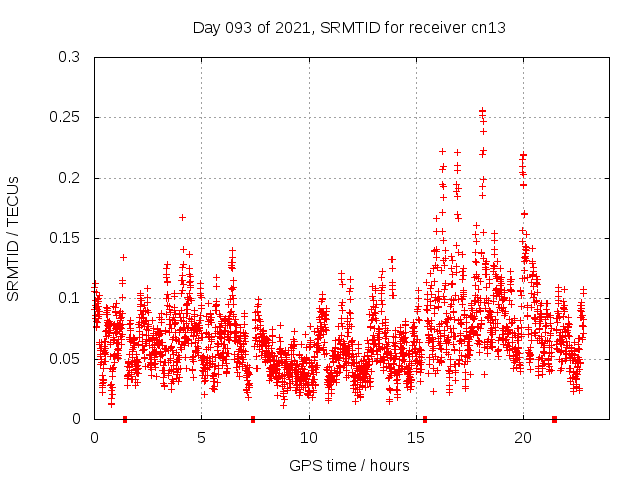 Day 093 of 2021, SRMTID for receiver cn13

SRMTID / TECUs

0.3
0.25
0.2
0.15
0.1
0.05
0

0
5
10
15
20

GPS time / hours